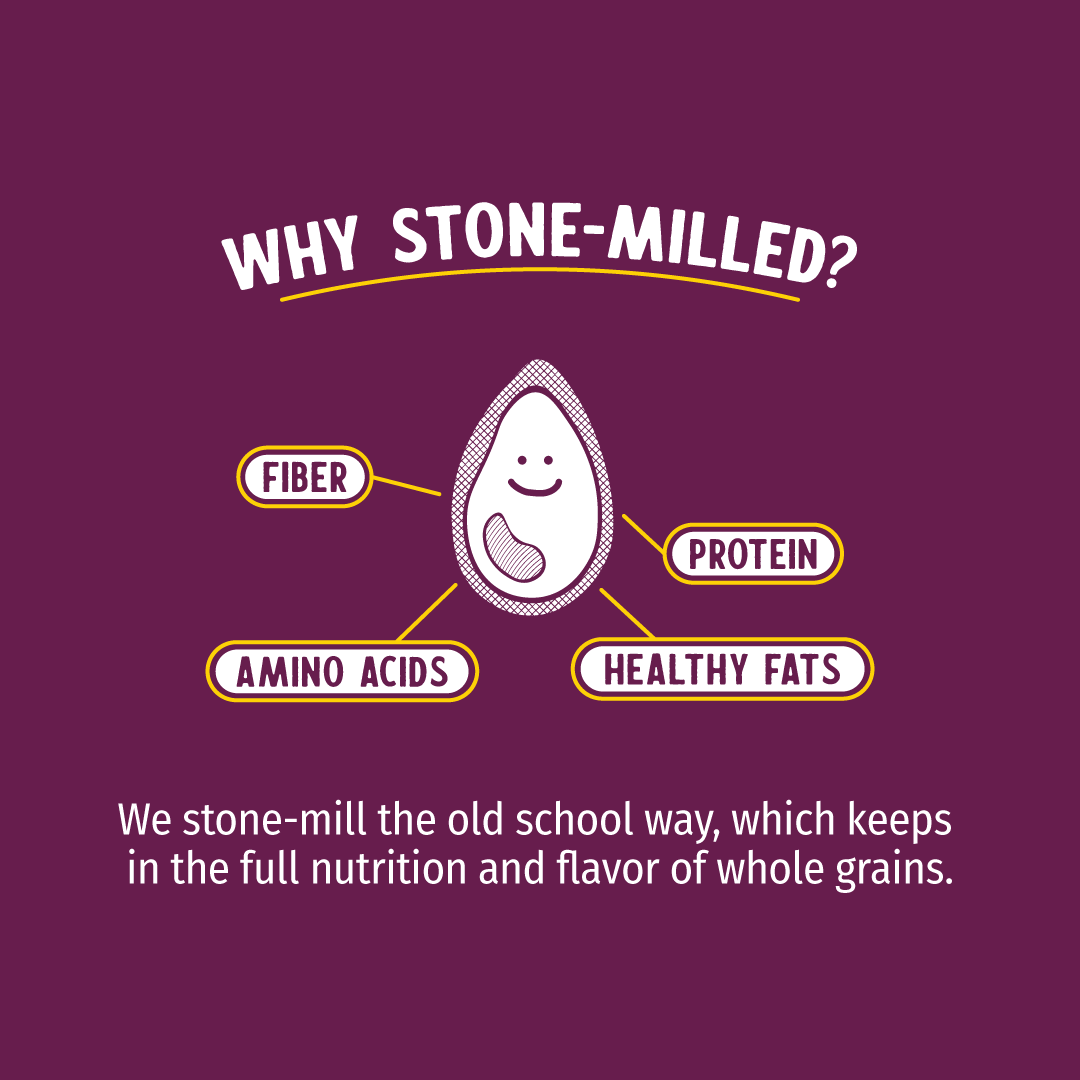 WHY STONE-MILLED?

FIBER

PROTEIN

AMINO ACIDS

HEALTHY FATS

We stone-mill the old school way, which keeps in the full nutrition and flavor of whole grains.